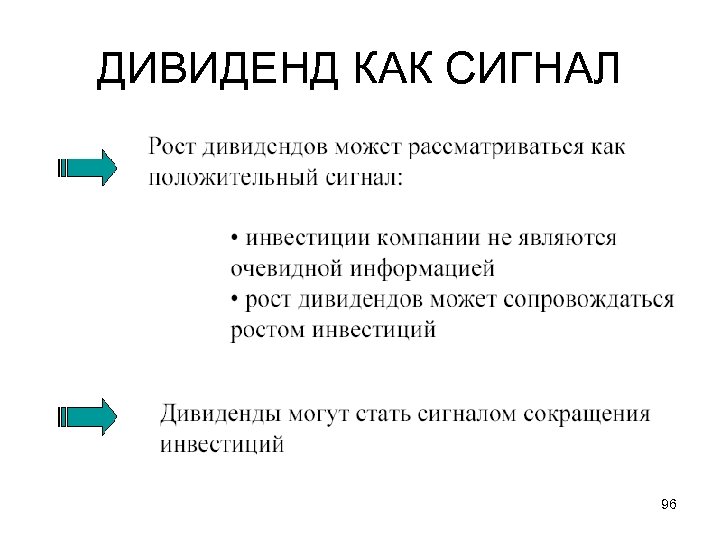 ДИВИДЕНД КАК СИГНАЛ

Рост дивидендов может рассматриваться как положительный сигнал:

• инвестиции компании не являются очевидной информацией
• рост дивидендов может сопровождаться ростом инвестиций

Дивиденды могут стать сигналом сокращения инвестиций

96